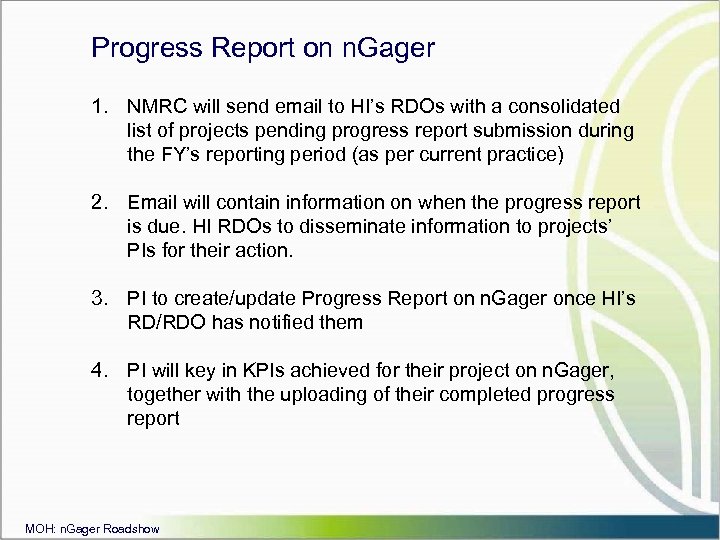 Progress Report on nGager

1. NMRC will send email to HI's RDOs with a consolidated list of projects pending progress report submission during the FY's reporting period (as per current practice)

2. Email will contain information on when the progress report is due. HI RDOs to disseminate information to projects' PIs for their action.

3. PI to create/update Progress Report on nGager once HI's RD/RDO has notified them

4. PI will key in KPIs achieved for their project on nGager, together with the uploading of their completed progress report

MOH: nGager Roadshow